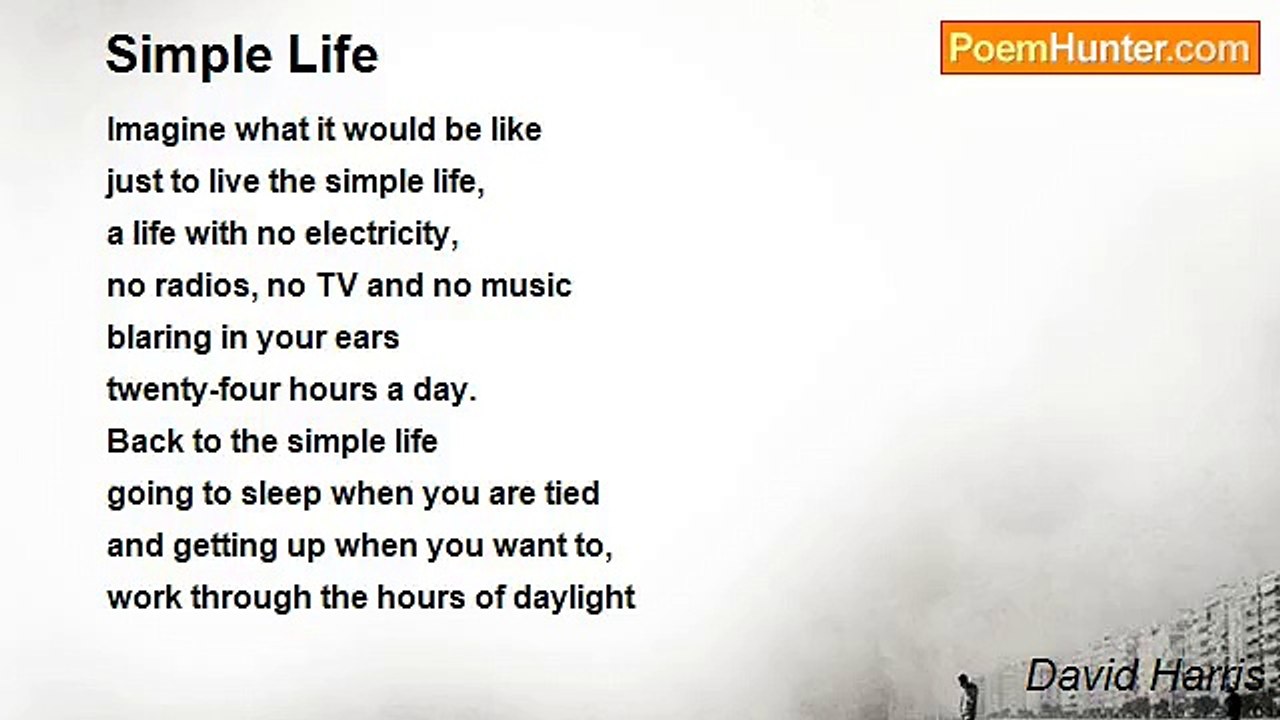 Simple Life

PoemHunter.com

Imagine what it would be like
just to live the simple life,
a life with no electricity,
no radios, no TV and no music
blaring in your ears
twenty-four hours a day.
Back to the simple life
going to sleep when you are tied
and getting up when you want to,
work through the hours of daylight

David Harris